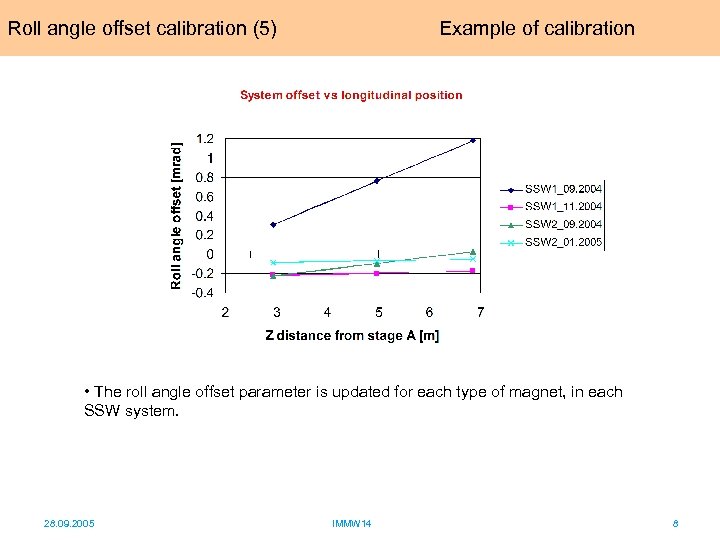 Roll angle offset calibration (5)

Example of calibration

System offset vs longitudinal position

Roll angle offset [mrad]

1.2
1
0.8
0.6
0.4
0.2
0
-0.2
-0.4

2 3 4 5 6 7

Z distance from stage A [m]

SSW1_09.2004
SSW1_11.2004
SSW2_09.2004
SSW2_01.2005

• The roll angle offset parameter is updated for each type of magnet, in each SSW system.

28.09.2005

IMMW14

8